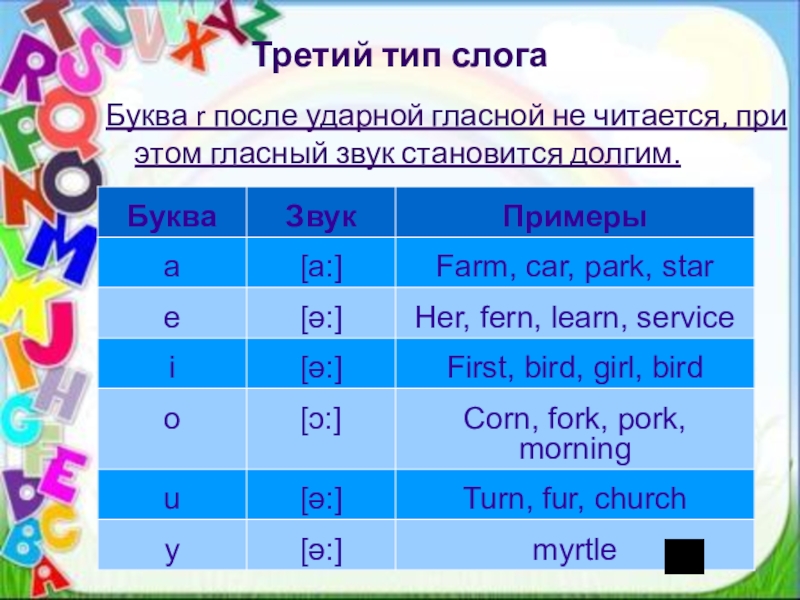 Третий тип слога

Буква r после ударной гласной не читается, при этом гласный звук становится долгим.

| Буква | Звук | Примеры |
|---|---|---|
| a | [a:] | Farm, car, park, star |
| e | [ə:] | Her, fern, learn, service |
| i | [ə:] | First, bird, girl, bird |
| o | [ɔ:] | Corn, fork, pork, morning |
| u | [ə:] | Turn, fur, church |
| y | [ə:] | myrtle |